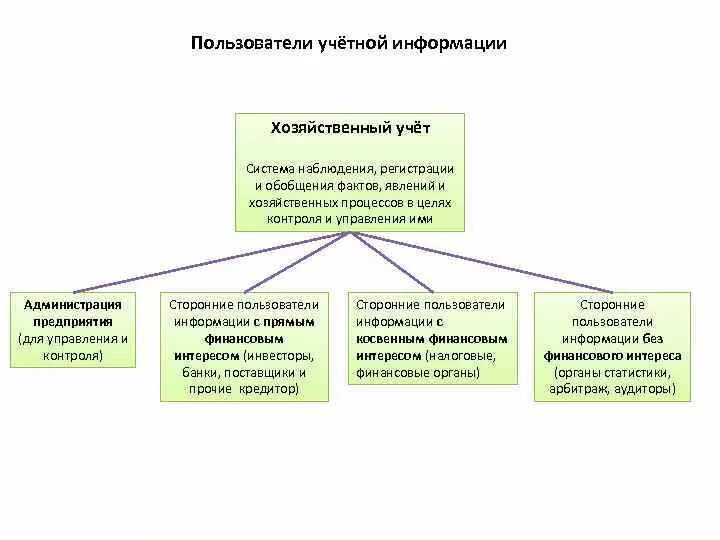 Пользователи учётной информации

Хозяйственный учёт

Система наблюдения, регистрации и обобщения фактов, явлений и хозяйственных процессов в целях контроля и управления ими

Администрация предприятия (для управления и контроля)

Сторонние пользователи информации с прямым финансовым интересом (инвесторы, банки, поставщики и прочие кредитор)

Сторонние пользователи информации с косвенным финансовым интересом (налоговые, финансовые органы)

Сторонние пользователи информации без финансового интереса (органы статистики, арбитраж, аудиторы)